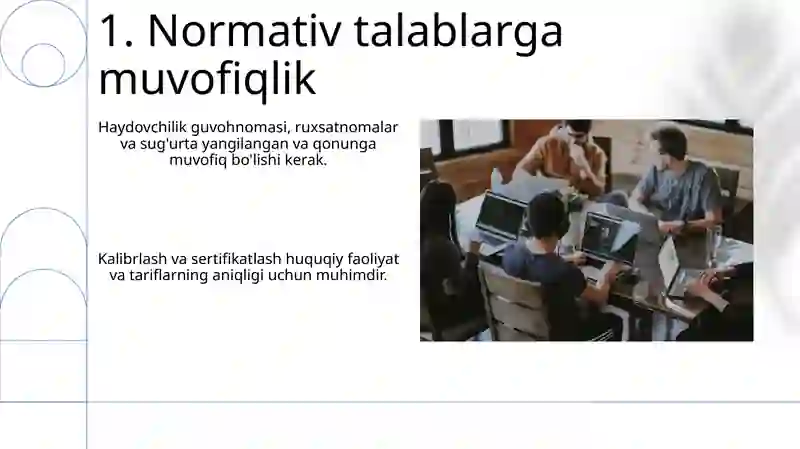 1. Normativ talablarga muvofiqlik

Haydovchilik guvohnomasi, ruxsatnomalar va sug'urta yangilangan va qonunga muvofiq bo'lishi kerak.

Kalibrlash va sertifikatlash huquqiy faoliyat va tariflarning aniqligi uchun muhimdir.